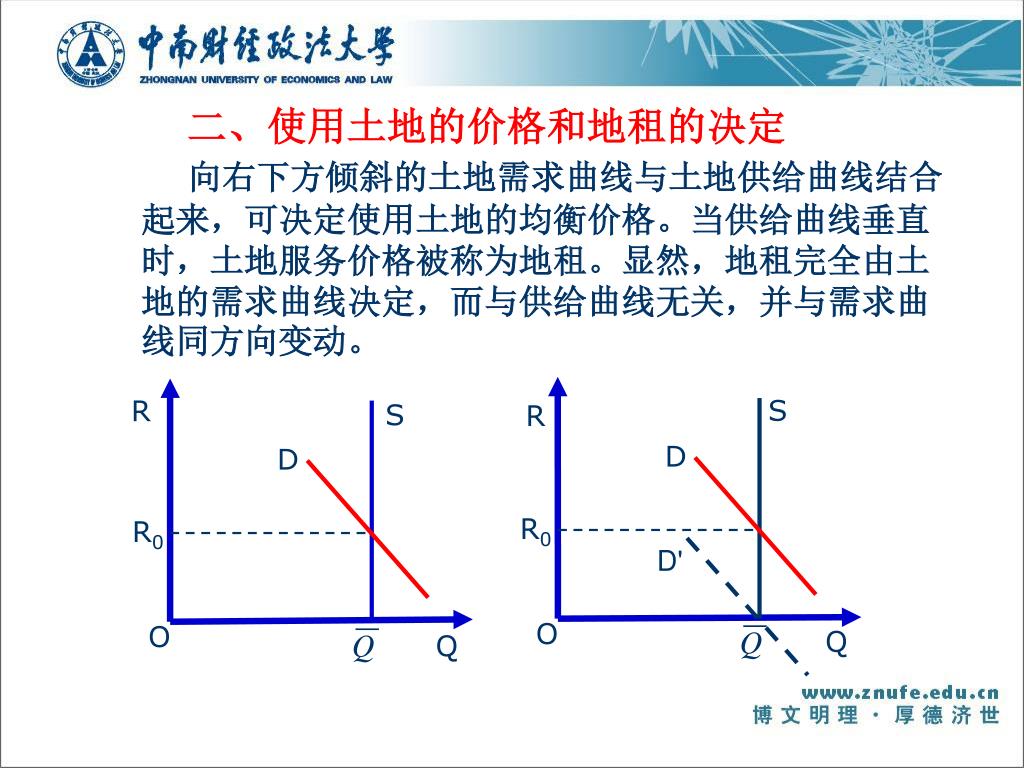 中南财经政法大学
ZHONGNAN UNIVERSITY OF ECONOMICS AND LAW

二、使用土地的价格和地租的决定

向右下方倾斜的土地需求曲线与土地供给曲线结合起来，可决定使用土地的均衡价格。当供给曲线垂直时，土地服务价格被称为地租。显然，地租完全由土地的需求曲线决定，而与供给曲线无关，并与需求曲线同方向变动。

R
S
D
$R_0$
O
$\overline{Q}$
Q

R
S
D
$R_0$
D'
O
$\overline{Q}$
Q

www.znufe.edu.cn
博 文 明 理 · 厚 德 济 世